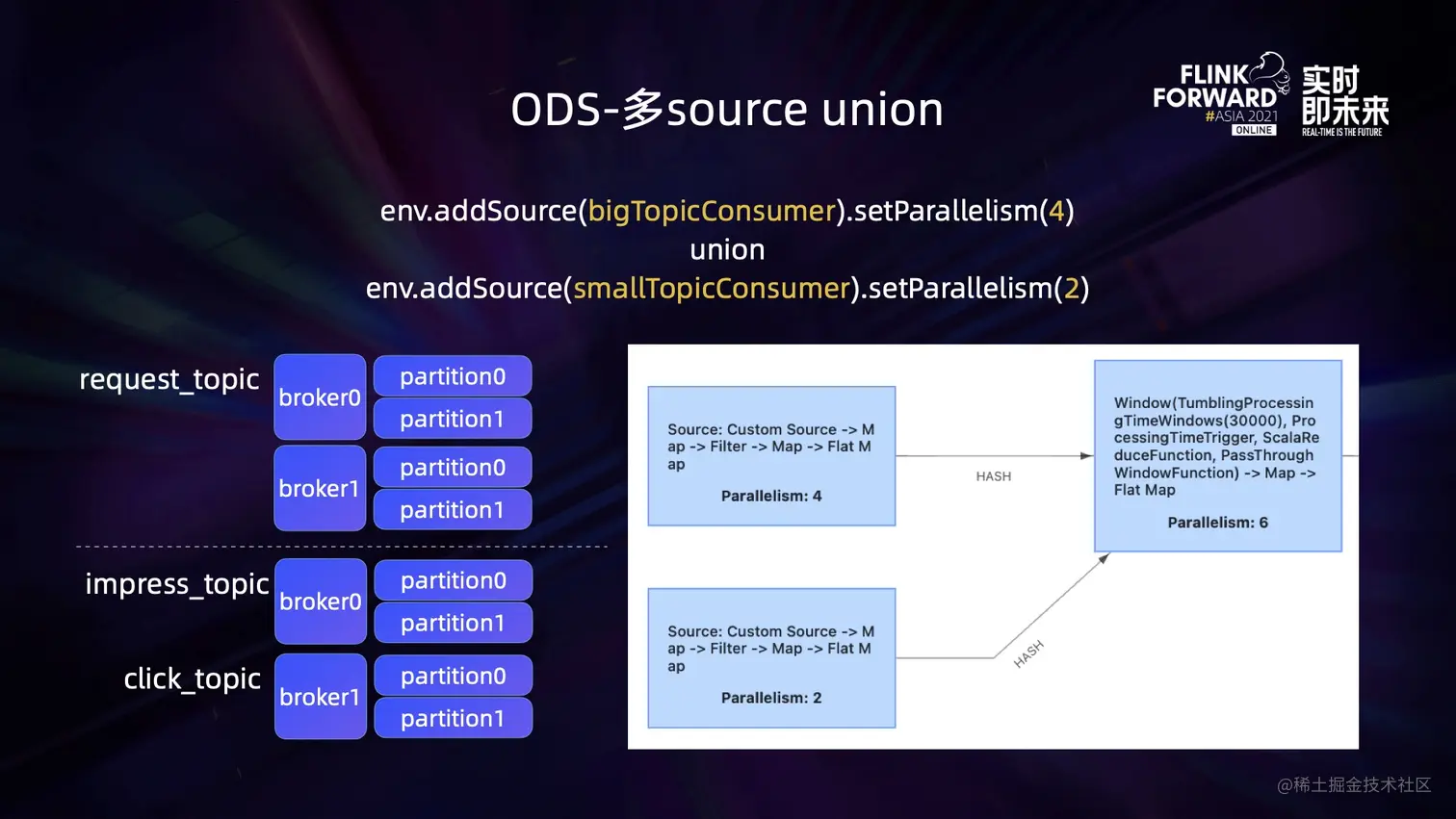 ODS-多source union

FLINK FORWARD #ASIA 2021 ONLINE 实时即未来 REAL-TIME IS THE FUTURE

env.addSource(bigTopicConsumer).setParallelism(4)
union
env.addSource(smallTopicConsumer).setParallelism(2)

request_topic
broker0
partition0
partition1
broker1
partition0
partition1

impress_topic
broker0
partition0
partition1
click_topic
broker1
partition0
partition1

Source: Custom Source -> Map -> Filter -> Map -> Flat Map

Parallelism: 4

HASH

Window(TumblingProcessingTimeWindows(30000), ProcessingTimeTrigger, ScalaReduceFunction, PassThroughWindowFunction) -> Map -> Flat Map

Parallelism: 6

Source: Custom Source -> Map -> Filter -> Map -> Flat Map

Parallelism: 2

HASH

@稀土掘金技术社区